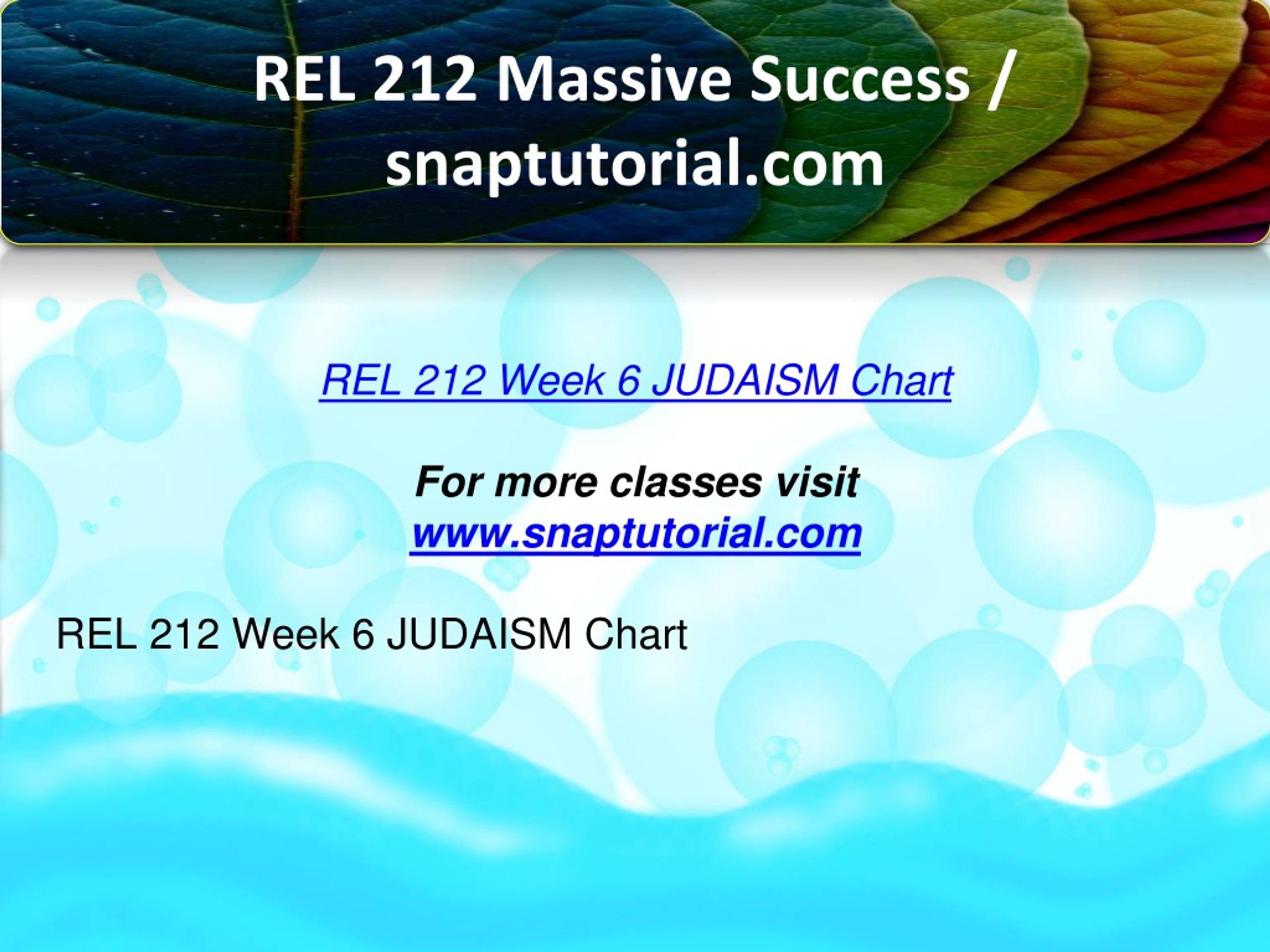 REL 212 Massive Success / snaptutorial.com

REL 212 Week 6 JUDAISM Chart

For more classes visit
www.snaptutorial.com

REL 212 Week 6 JUDAISM Chart